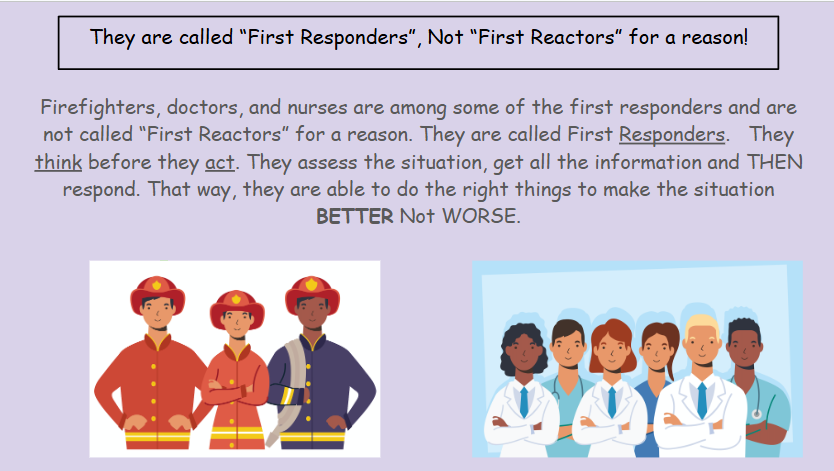 They are called “First Responders”, Not “First Reactors” for a reason!

Firefighters, doctors, and nurses are among some of the first responders and are not called “First Reactors” for a reason. They are called First Responders. They think before they act. They assess the situation, get all the information and THEN respond. That way, they are able to do the right things to make the situation BETTER Not WORSE.